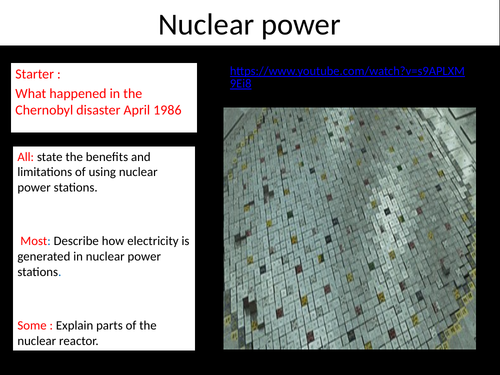 Nuclear power

Starter :

What happened in the Chernobyl disaster April 1986

All: state the benefits and limitations of using nuclear power stations.

Most: Describe how electricity is generated in nuclear power stations.

Some : Explain parts of the nuclear reactor.

https://www.youtube.com/watch?v=s9APLXM9Ei8